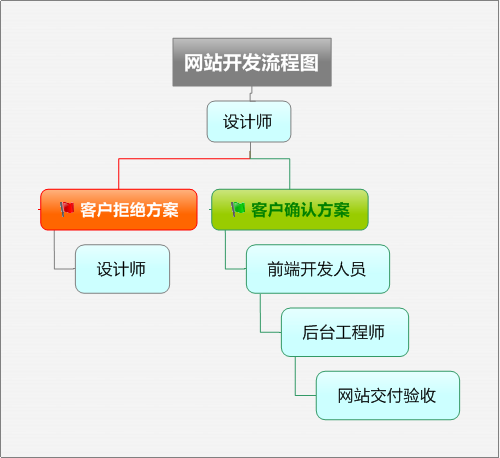 网站开发流程图

设计师

客户拒绝方案

设计师

客户确认方案

前端开发人员

后台工程师

网站交付验收